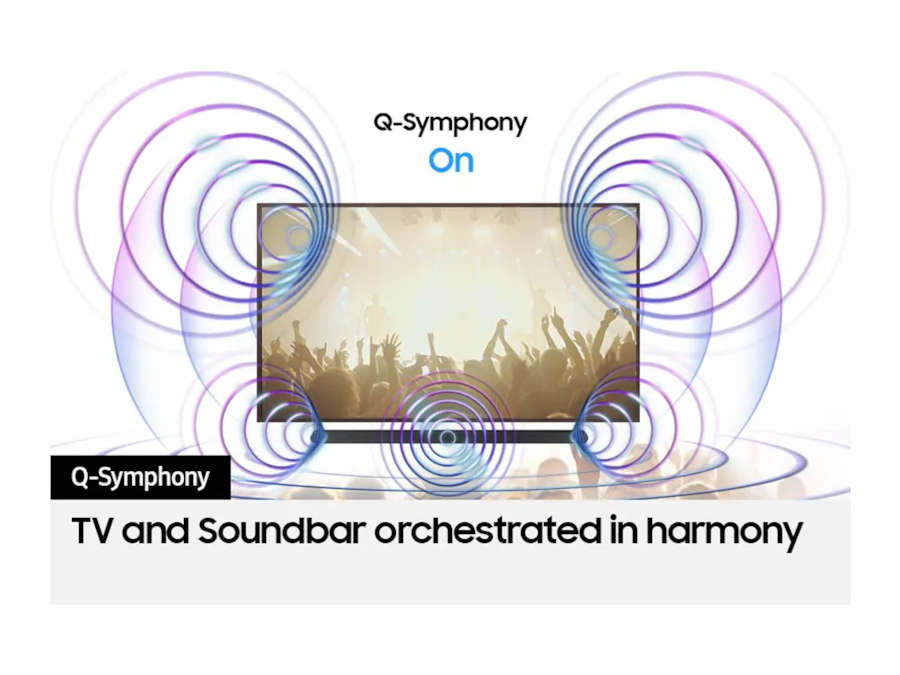 Q-Symphony
On

Q-Symphony

TV and Soundbar orchestrated in harmony